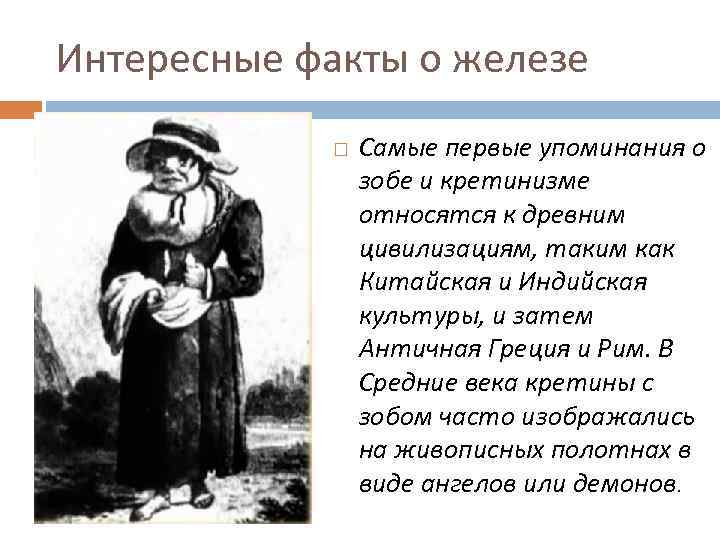 Интересные факты о железе

Самые первые упоминания о зобе и кретинизме относятся к древним цивилизациям, таким как Китайская и Индийская культуры, и затем Античная Греция и Рим. В Средние века кретины с зобом часто изображались на живописных полотнах в виде ангелов или демонов.